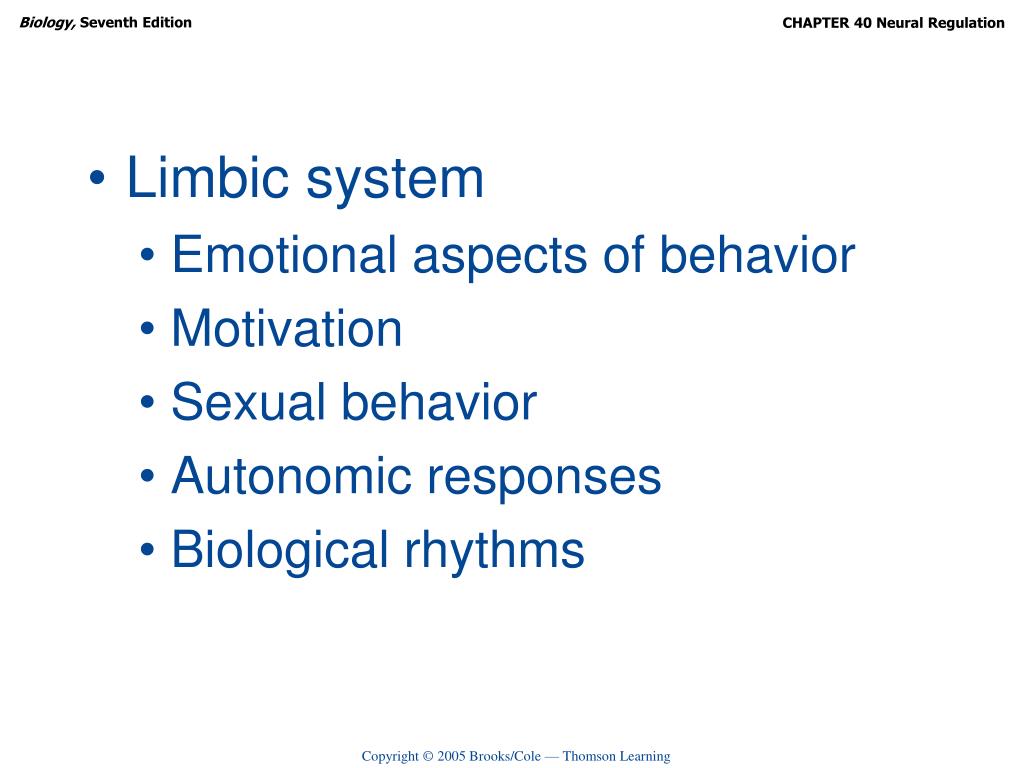 Biology, Seventh Edition

CHAPTER 40 Neural Regulation

• Limbic system
• Emotional aspects of behavior
• Motivation
• Sexual behavior
• Autonomic responses
• Biological rhythms

Copyright © 2005 Brooks/Cole — Thomson Learning